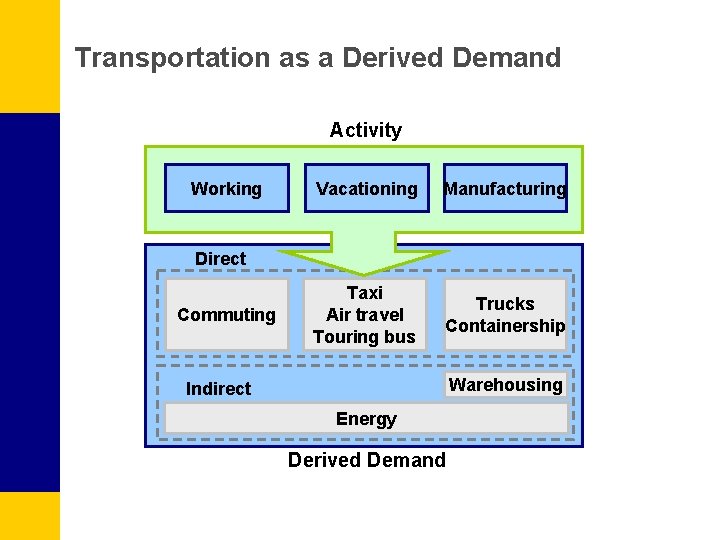 Transportation as a Derived Demand

Activity

Working

Vacationing

Manufacturing

Direct

Commuting

Taxi
Air travel
Touring bus

Trucks
Containership

Indirect

Warehousing

Energy

Derived Demand